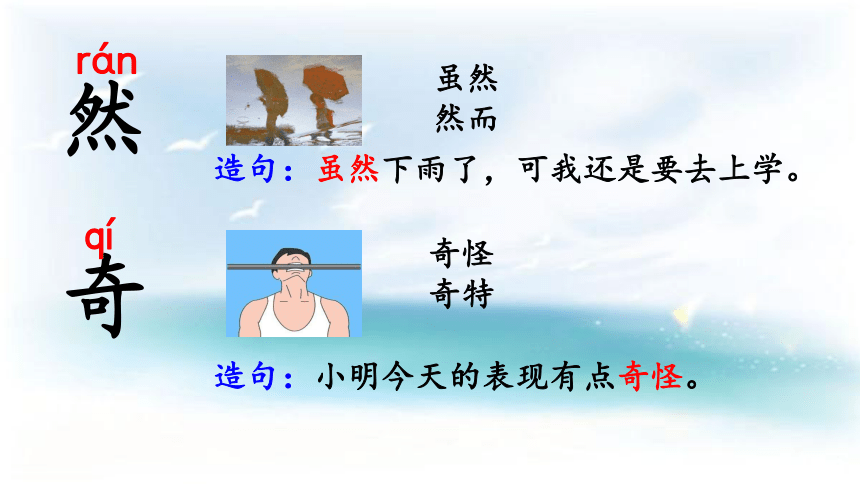 rán
然

虽然
然而

造句：虽然下雨了，可我还是要去上学。

qí
奇

奇怪
奇特

造句：小明今天的表现有点奇怪。